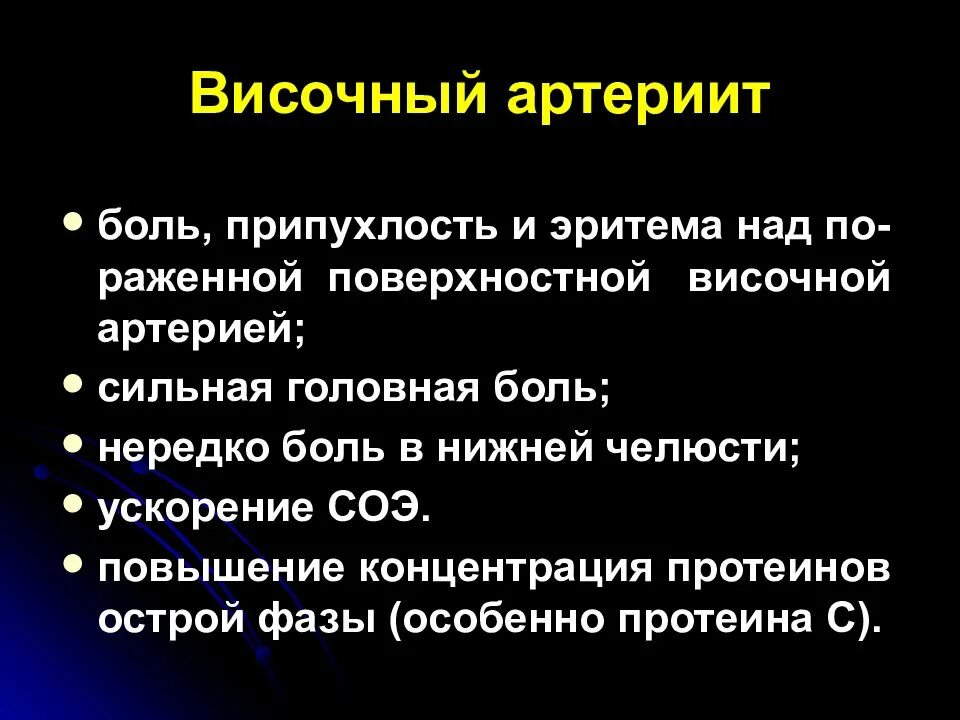 Височный артериит

• боль, припухлость и эритема над пораженной поверхностной височной артерией;
• сильная головная боль;
• нередко боль в нижней челюсти;
• ускорение СОЭ.
• повышение концентрация протеинов острой фазы (особенно протеина С).